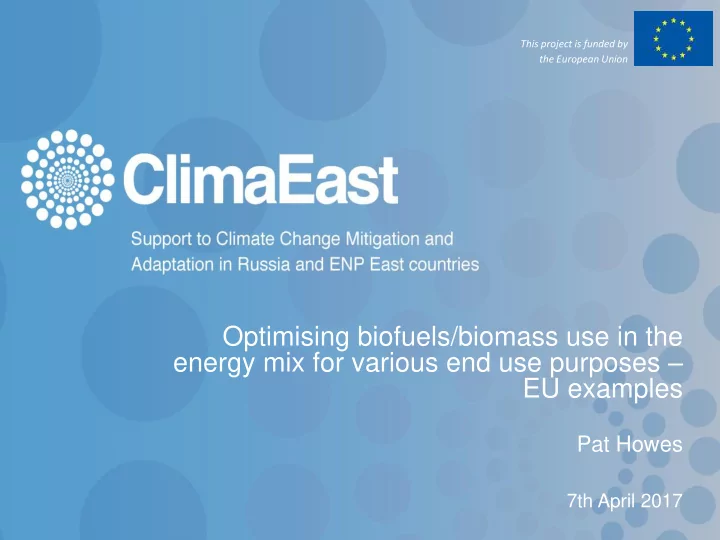 This project is funded by the European Union

ClimaEast

Support to Climate Change Mitigation and Adaptation in Russia and ENP East countries

Optimising biofuels/biomass use in the energy mix for various end use purposes – EU examples

Pat Howes

7th April 2017